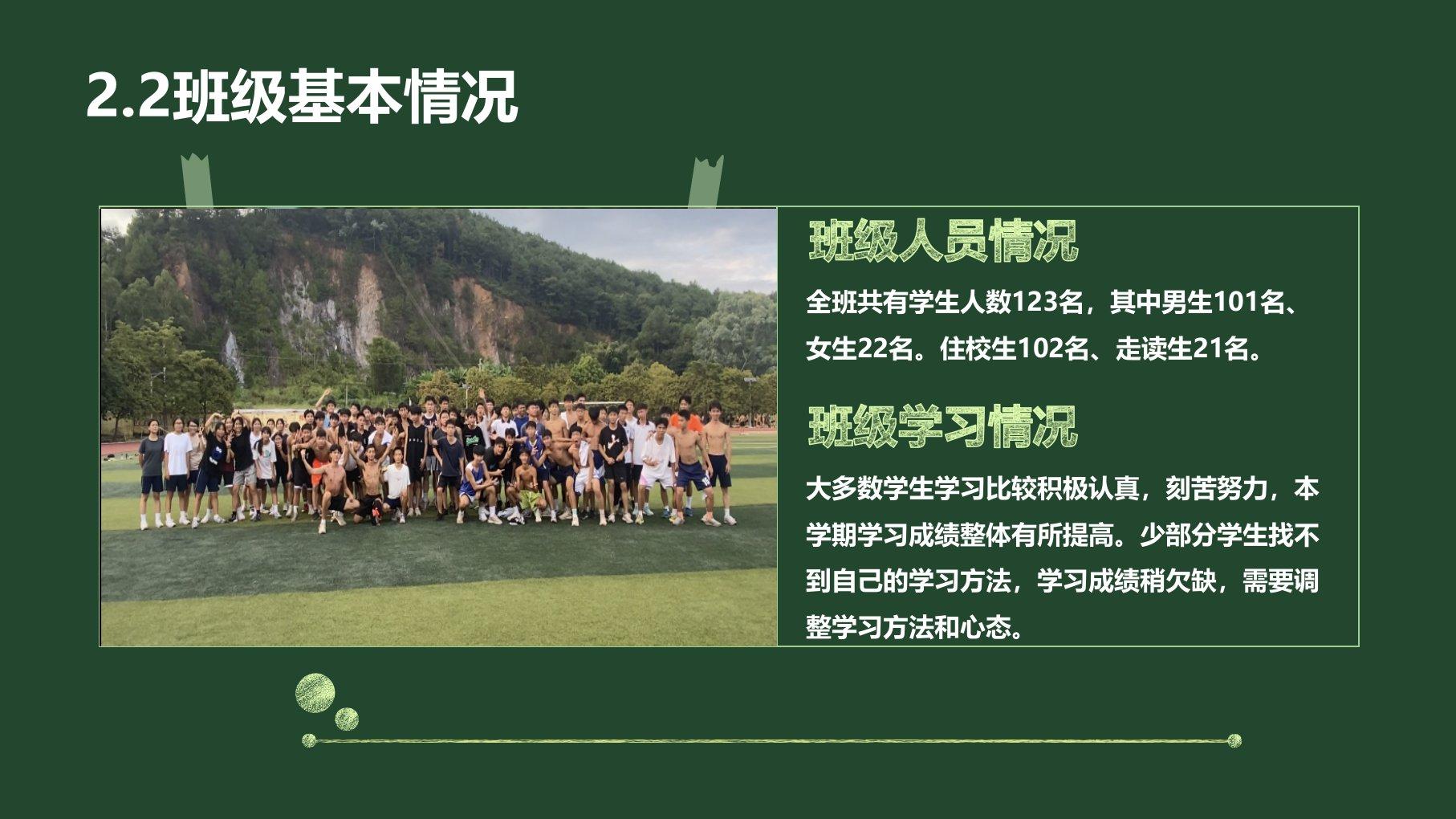 2.2班级基本情况

班级人员情况

全班共有学生人数123名，其中男生101名、女生22名。住校生102名、走读生21名。

班级学习情况

大多数学生学习比较积极认真，刻苦努力，本学期学习成绩整体有所提高。少部分学生找不到自己的学习方法，学习成绩稍欠缺，需要调整学习方法和心态。